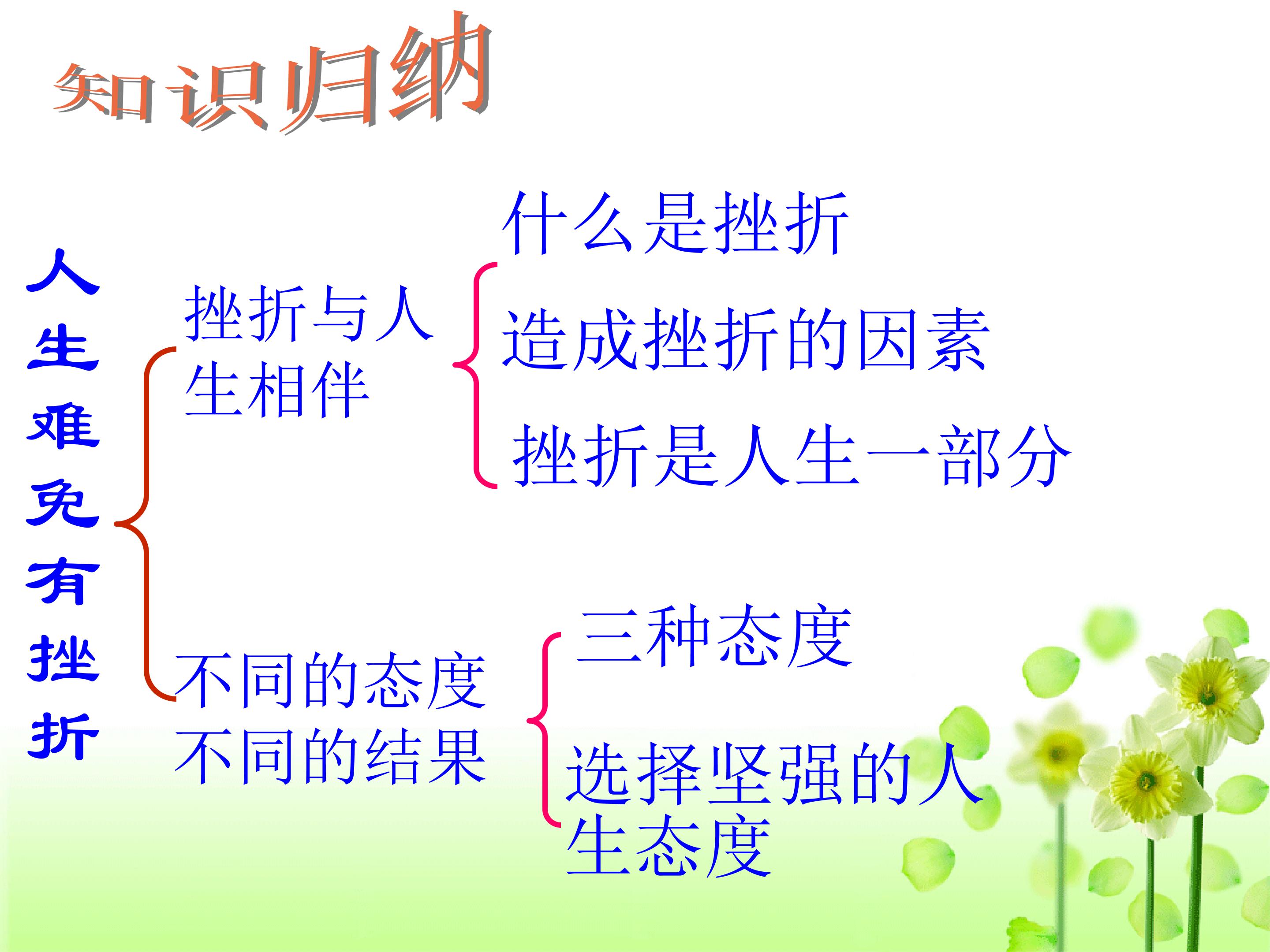 知识归纳

人生难免有挫折

挫折与人生相伴

什么是挫折

造成挫折的因素

挫折是人生一部分

不同的态度不同的结果

三种态度

选择坚强的人生态度